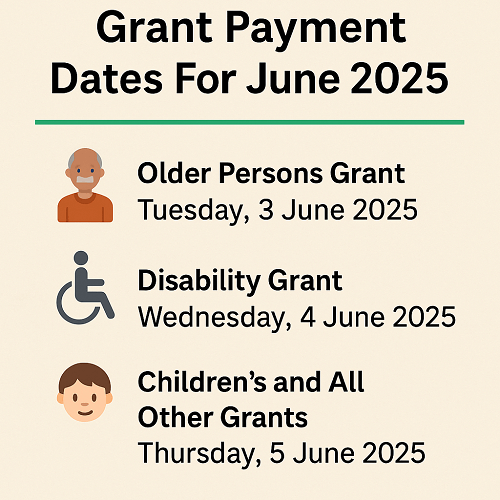 Grant Payment Dates For June 2025

Older Persons Grant
Tuesday, 3 June 2025

Disability Grant
Wednesday, 4 June 2025

Children's and All Other Grants
Thursday, 5 June 2025